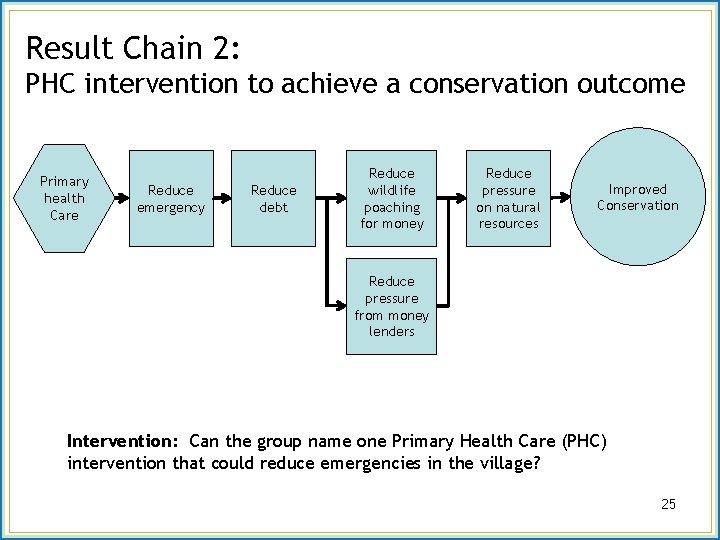 Result Chain 2:
PHC intervention to achieve a conservation outcome

Primary health Care

Reduce emergency

Reduce debt

Reduce wildlife poaching for money

Reduce pressure from money lenders

Reduce pressure on natural resources

Improved Conservation

**Intervention:** Can the group name one Primary Health Care (PHC) intervention that could reduce emergencies in the village?

25